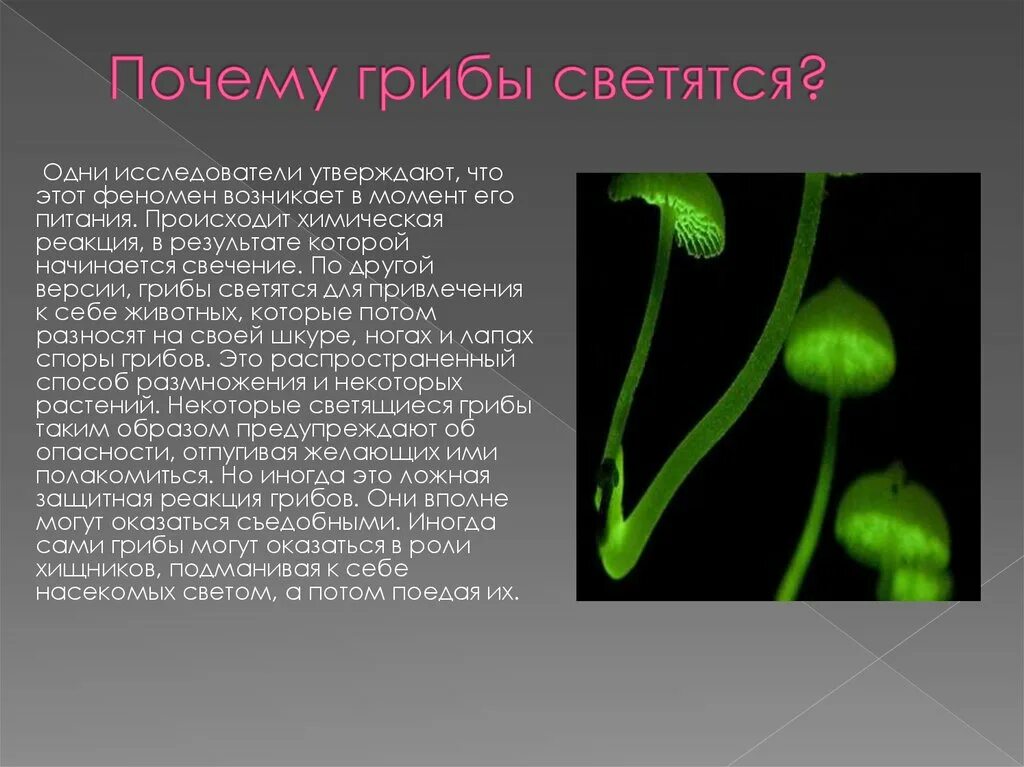 Почему грибы светятся?

Одни исследователи утверждают, что этот феномен возникает в момент его питания. Происходит химическая реакция, в результате которой начинается свечение. По другой версии, грибы светятся для привлечения к себе животных, которые потом разносят на своей шкуре, ногах и лапах споры грибов. Это распространенный способ размножения и некоторых растений. Некоторые светящиеся грибы таким образом предупреждают об опасности, отпугивая желающих ими полакомиться. Но иногда это ложная защитная реакция грибов. Они вполне могут оказаться съедобными. Иногда сами грибы могут оказаться в роли хищников, подманивая к себе насекомых светом, а потом поедая их.